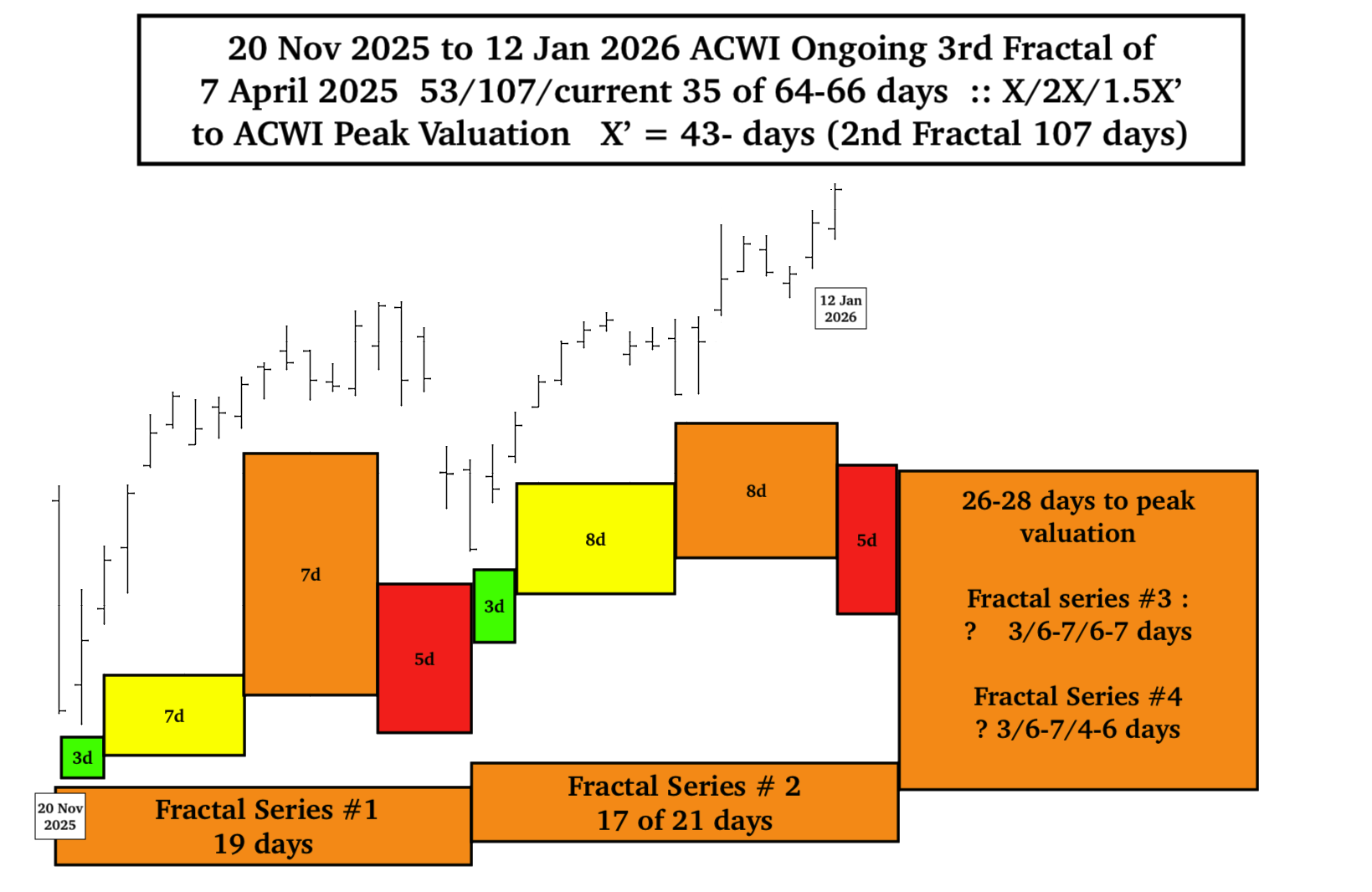 20 Nov 2025 to 12 Jan 2026 ACWI Ongoing 3rd Fractal of 7 April 2025 53/107/current 35 of 64-66 days :: X/2X/1.5X' to ACWI Peak Valuation X' = 43- days (2nd Fractal 107 days)

12 Jan 2026

3d

7d

7d

5d

3d

8d

8d

5d

26-28 days to peak valuation

Fractal series #3 :
? 3/6-7/6-7 days

Fractal Series #4
? 3/6-7/4-6 days

20 Nov 2025

Fractal Series #1
19 days

Fractal Series # 2
17 of 21 days